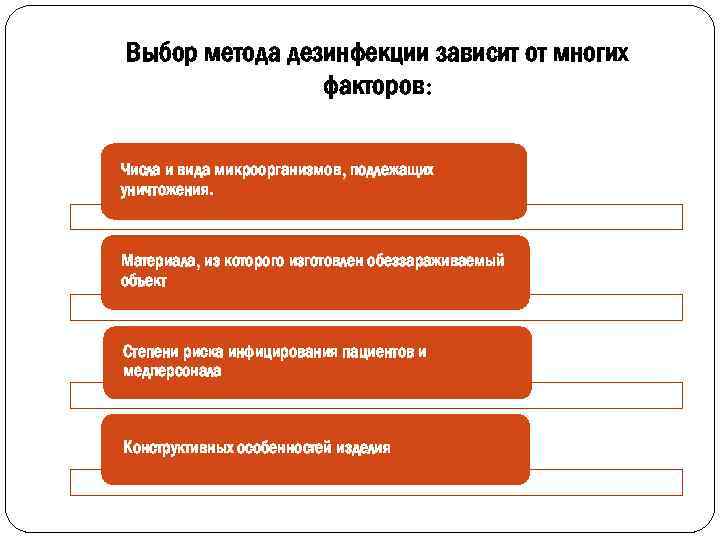 Выбор метода дезинфекции зависит от многих факторов:

Числа и вида микроорганизмов, подлежащих уничтожения.

Материала, из которого изготовлен обеззараживаемый объект

Степени риска инфицирования пациентов и медперсонала

Конструктивных особенностей изделия